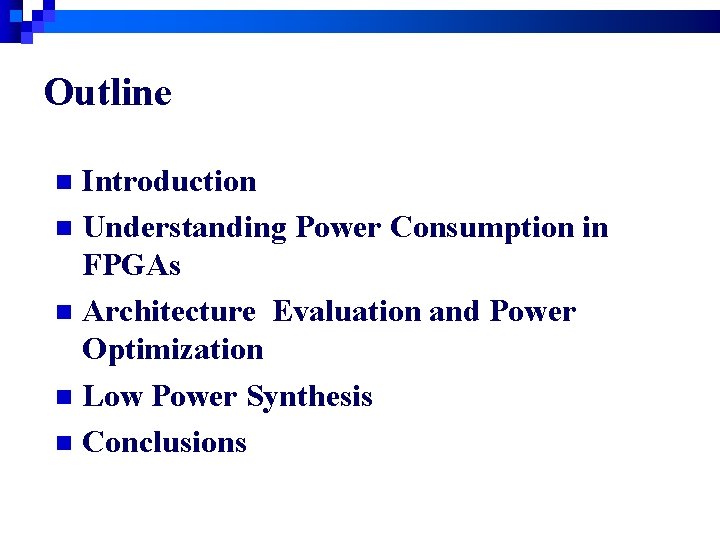 Outline

- Introduction
- Understanding Power Consumption in FPGAs
- Architecture Evaluation and Power Optimization
- Low Power Synthesis
- Conclusions